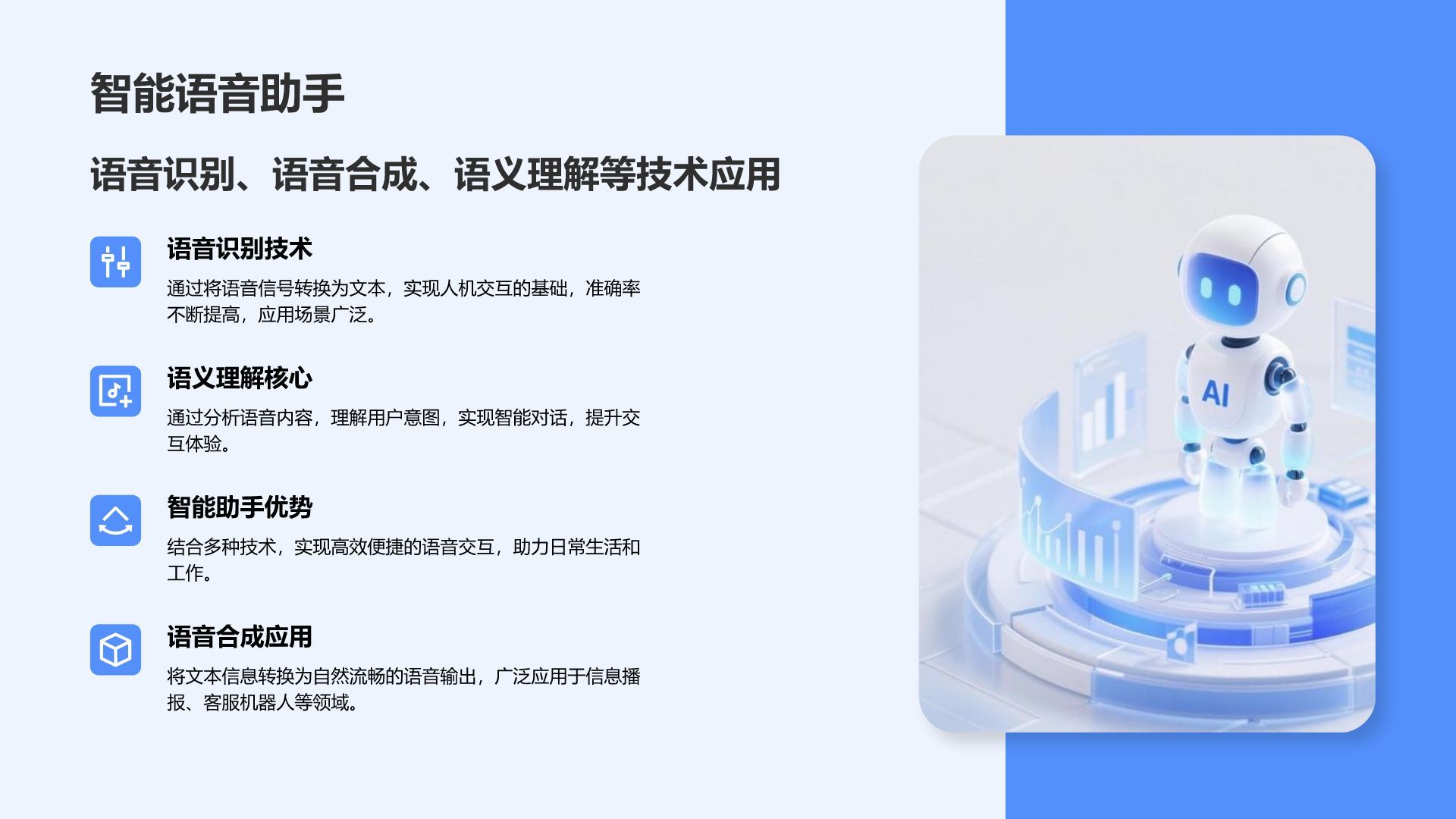 智能语音助手

语音识别、语音合成、语义理解等技术应用

语音识别技术

通过将语音信号转换为文本，实现人机交互的基础，准确率不断提高，应用场景广泛。

语义理解核心

通过分析语音内容，理解用户意图，实现智能对话，提升交互体验。

智能助手优势

结合多种技术，实现高效便捷的语音交互，助力日常生活和工作。

语音合成应用

将文本信息转换为自然流畅的语音输出，广泛应用于信息播报、客服机器人等领域。

AI